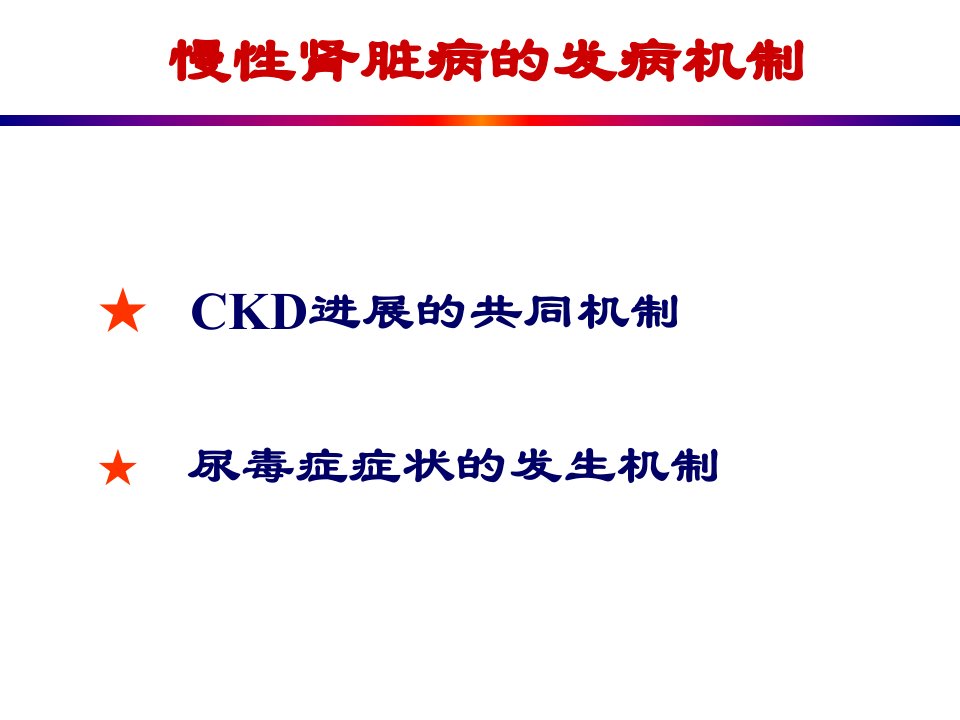 慢性肾脏病的发病机制

★ CKD进展的共同机制

★ 尿毒症症状的发生机制